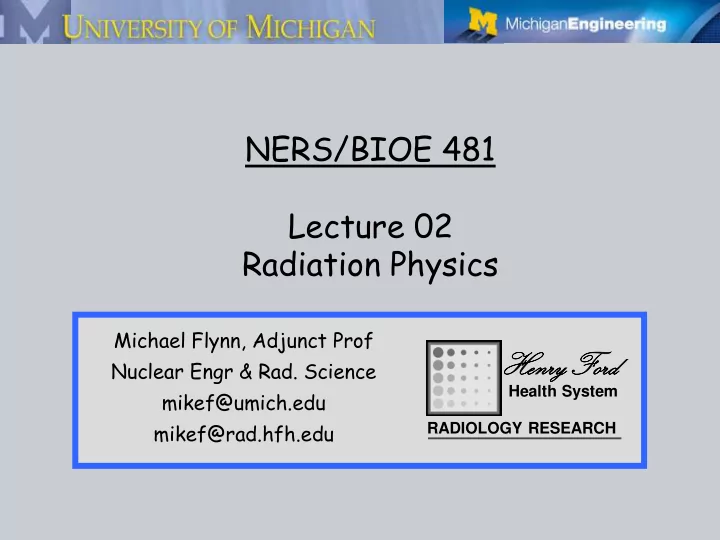 UNIVERSITY OF MICHIGAN

M MichiganEngineering

NERS/BIOE 481

Lecture 02
Radiation Physics

Michael Flynn, Adjunct Prof
Nuclear Engr & Rad. Science
mikef@umich.edu
mikef@rad.hfh.edu

Henry Ford
Health System
RADIOLOGY RESEARCH